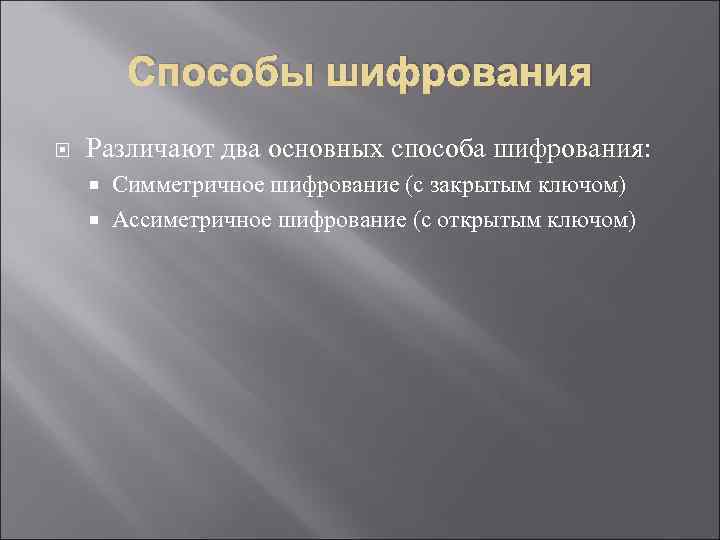 Способы шифрования

Различают два основных способа шифрования:

Симметричное шифрование (с закрытым ключом)

Ассиметричное шифрование (с открытым ключом)